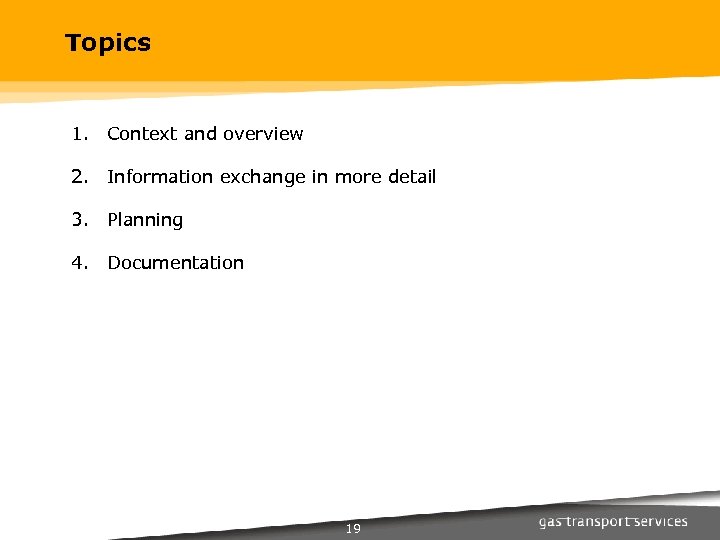 Topics

1. Context and overview

2. Information exchange in more detail

3. Planning

4. Documentation

19

gas transport services